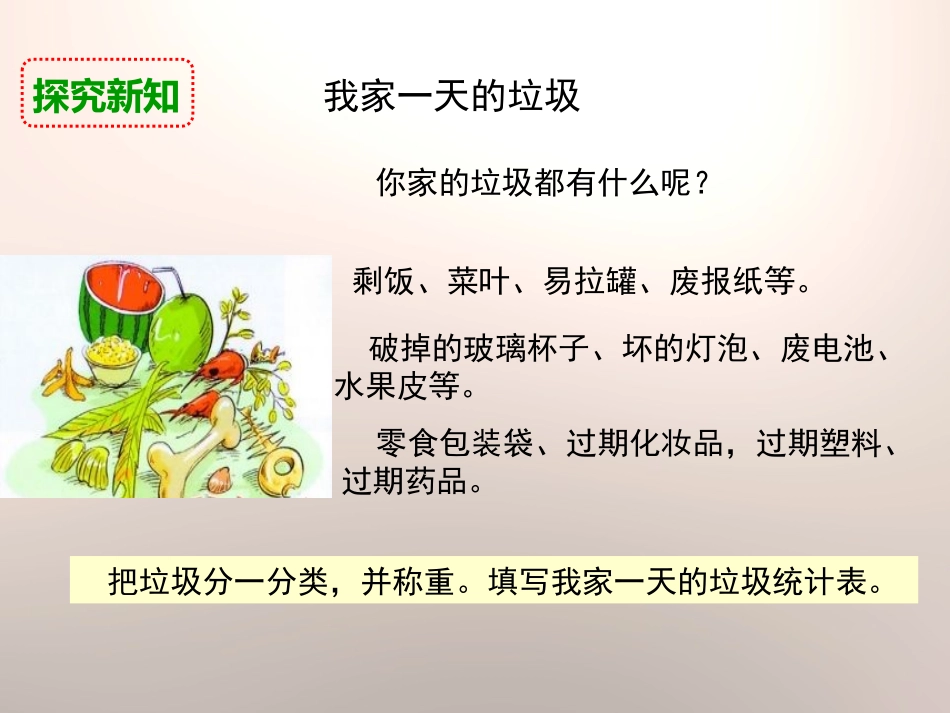 探究新知

我家一天的垃圾

你家的垃圾都有什么呢？

剩饭、菜叶、易拉罐、废报纸等。

破掉的玻璃杯子、坏的灯泡、废电池、水果皮等。

零食包装袋、过期化妆品，过期塑料、过期药品。

把垃圾分一分类，并称重。填写我家一天的垃圾统计表。